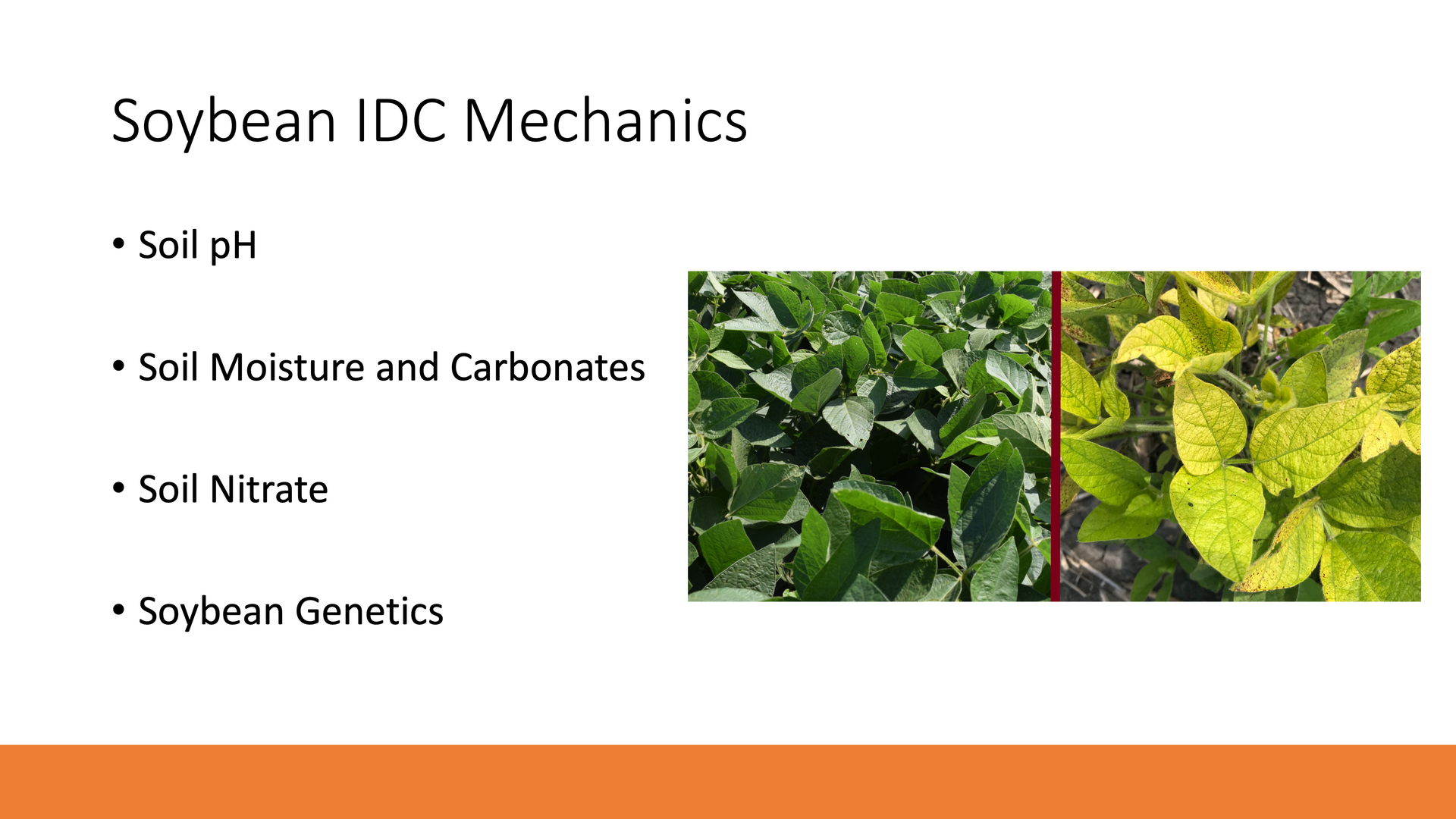 Soybean IDC Mechanics

• Soil pH

• Soil Moisture and Carbonates

• Soil Nitrate

• Soybean Genetics